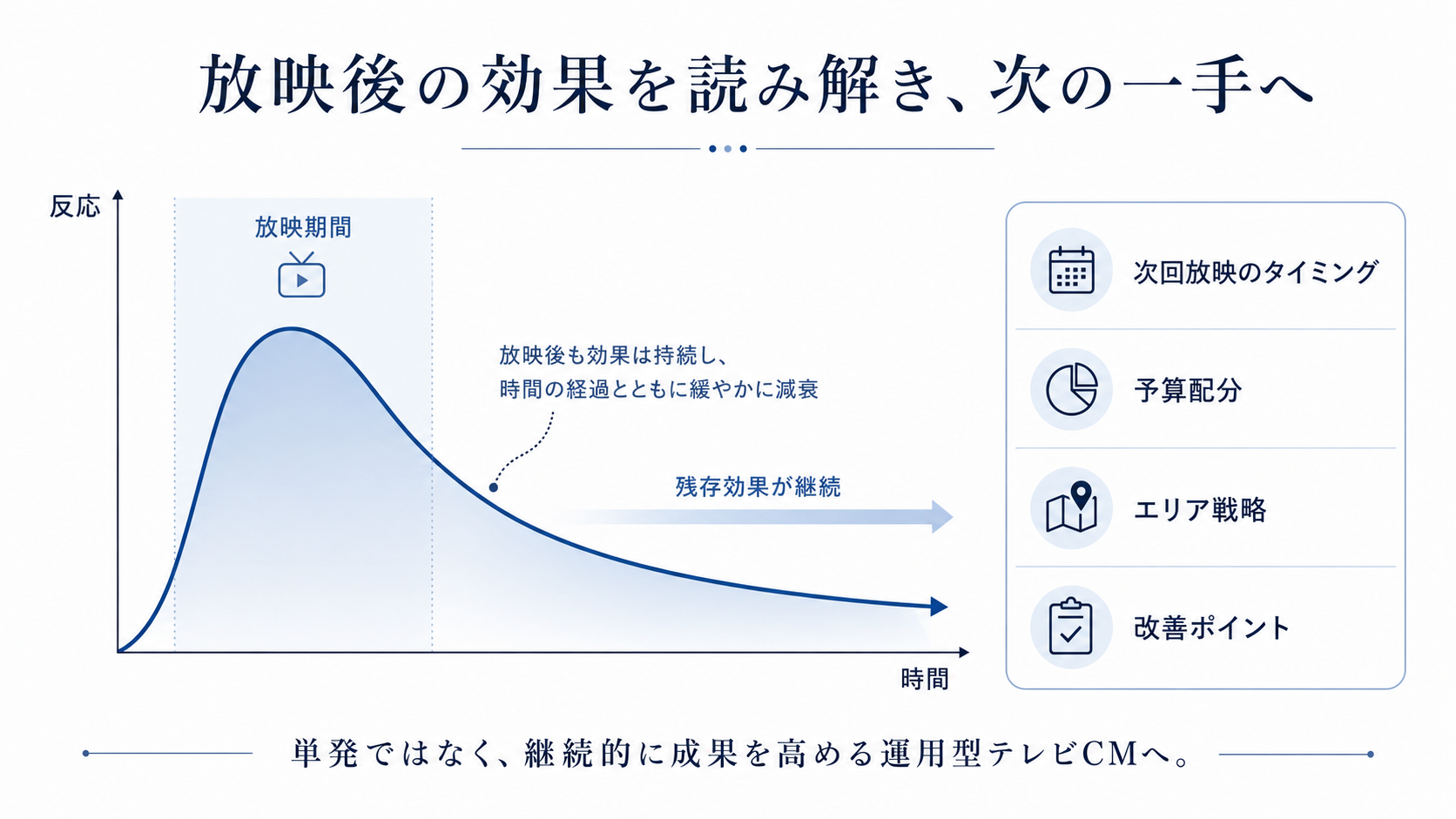 放映後の効果を読み解き、次の一手へ

反応

放映期間

放映後も効果は持続し、
時間の経過とともに緩やかに減衰

残存効果が継続

時間

次回放映のタイミング

予算配分

エリア戦略

改善ポイント

単発ではなく、継続的に成果を高める運用型テレビCMへ。